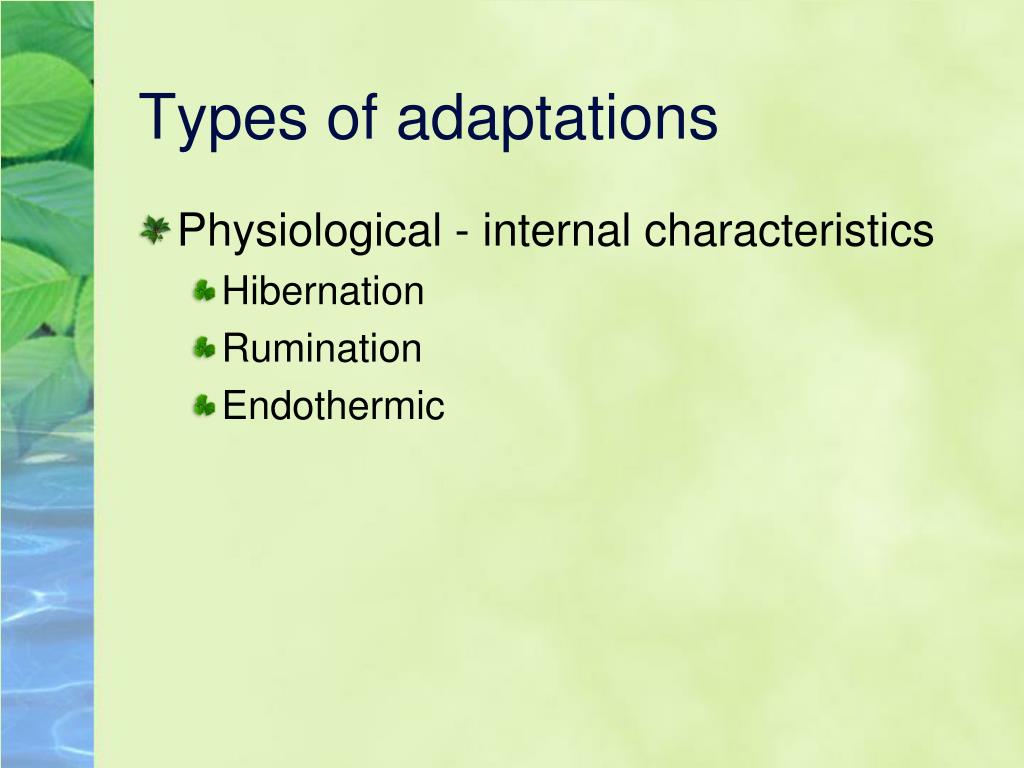 Types of adaptations

Physiological - internal characteristics

Hibernation

Rumination

Endothermic